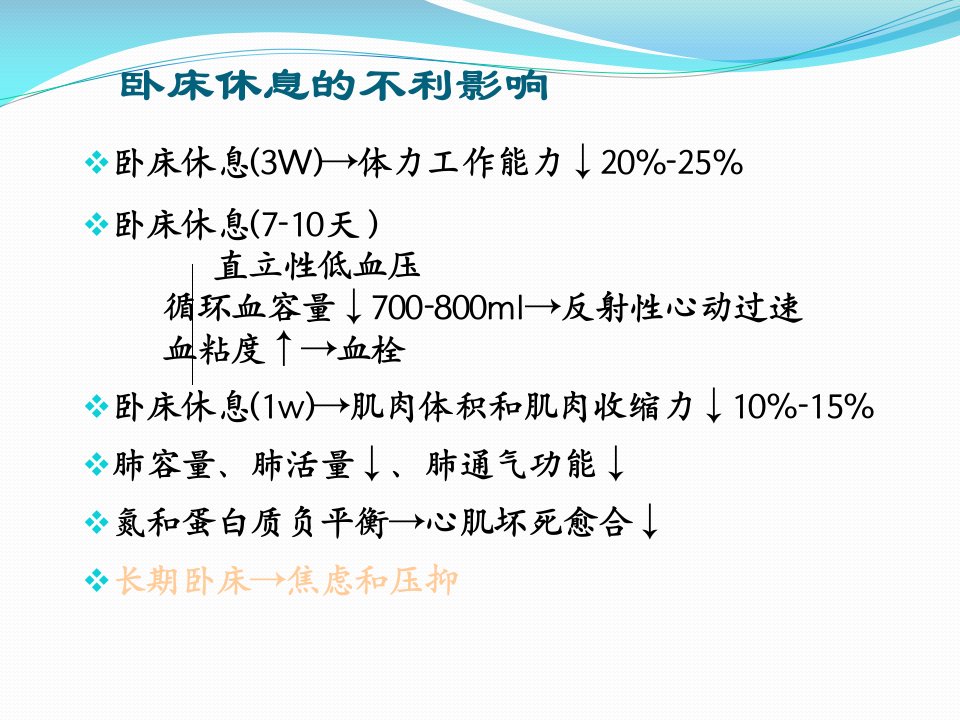 卧床休息的不利影响

❖卧床休息(3W)→体力工作能力↓20%-25%

❖卧床休息(7-10天)

直立性低血压

循环血容量↓700-800ml→反射性心动过速

血粘度↑→血栓

❖卧床休息(1w)→肌肉体积和肌肉收缩力↓10%-15%

❖肺容量、肺活量↓、肺通气功能↓

❖氮和蛋白质负平衡→心肌坏死愈合↓

❖长期卧床→焦虑和压抑